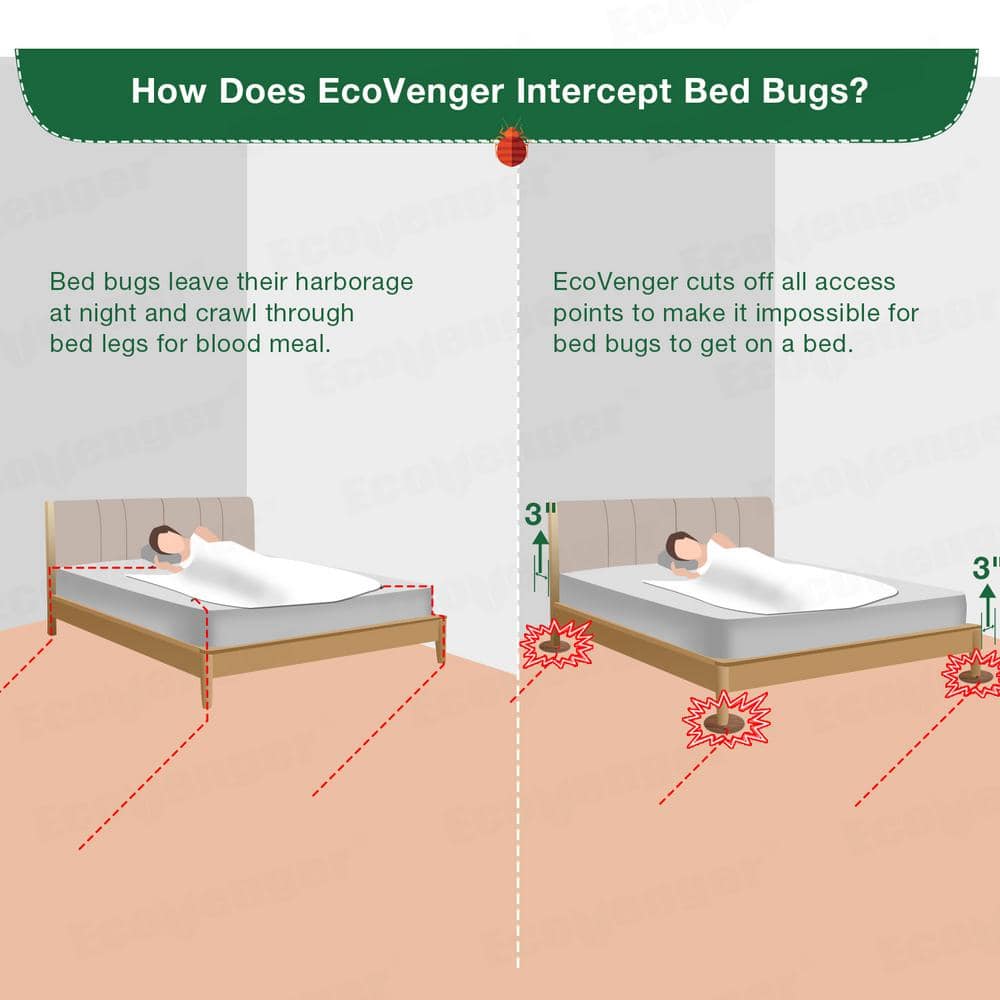 How Does EcoVenger Intercept Bed Bugs?

Bed bugs leave their harborage at night and crawl through bed legs for blood meal.

EcoVenger cuts off all access points to make it impossible for bed bugs to get on a bed.

3"

3"

EcoVenger